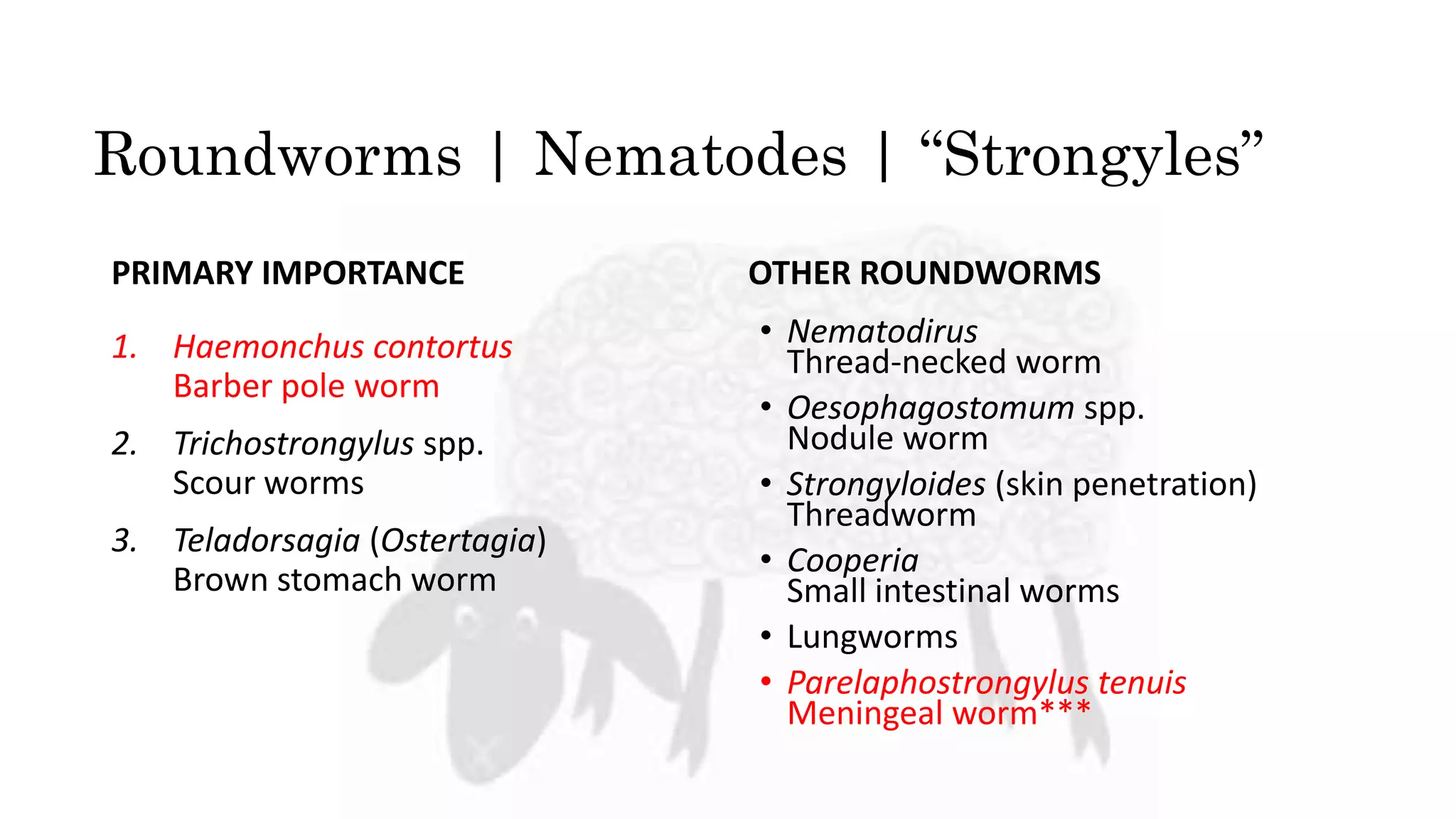 Roundworms | Nematodes | “Strongyles”

PRIMARY IMPORTANCE

1. Haemonchus contortus
Barber pole worm

2. Trichostrongylus spp.
Scour worms

3. Teladorsagia (Ostertagia)
Brown stomach worm

OTHER ROUNDWORMS

• Nematodirus
Thread-necked worm
• Oesophagostomum spp.
Nodule worm
• Strongyloides (skin penetration)
Threadworm
• Cooperia
Small intestinal worms
• Lungworms
• Parelaphostrongylus tenuis
Meningeal worm***